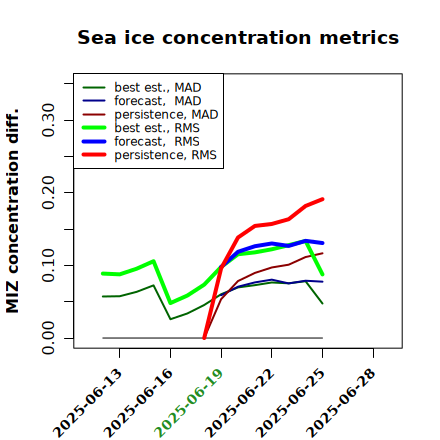 Sea ice concentration metrics

best est., MAD
forecast, MAD
persistence, MAD
best est., RMS
forecast, RMS
persistence, RMS

MIZ concentration diff.

0.00
0.10
0.20
0.30

2025-06-13
2025-06-16
2025-06-19
2025-06-22
2025-06-25
2025-06-28